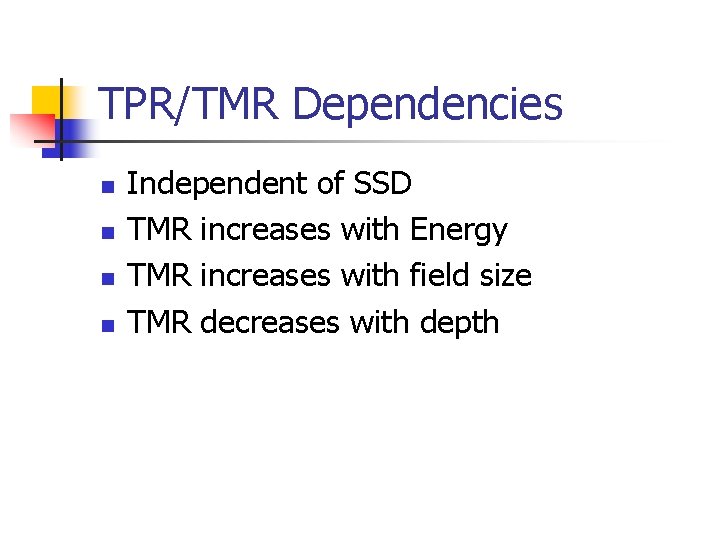 TPR/TMR Dependencies

- Independent of SSD
- TMR increases with Energy
- TMR increases with field size
- TMR decreases with depth